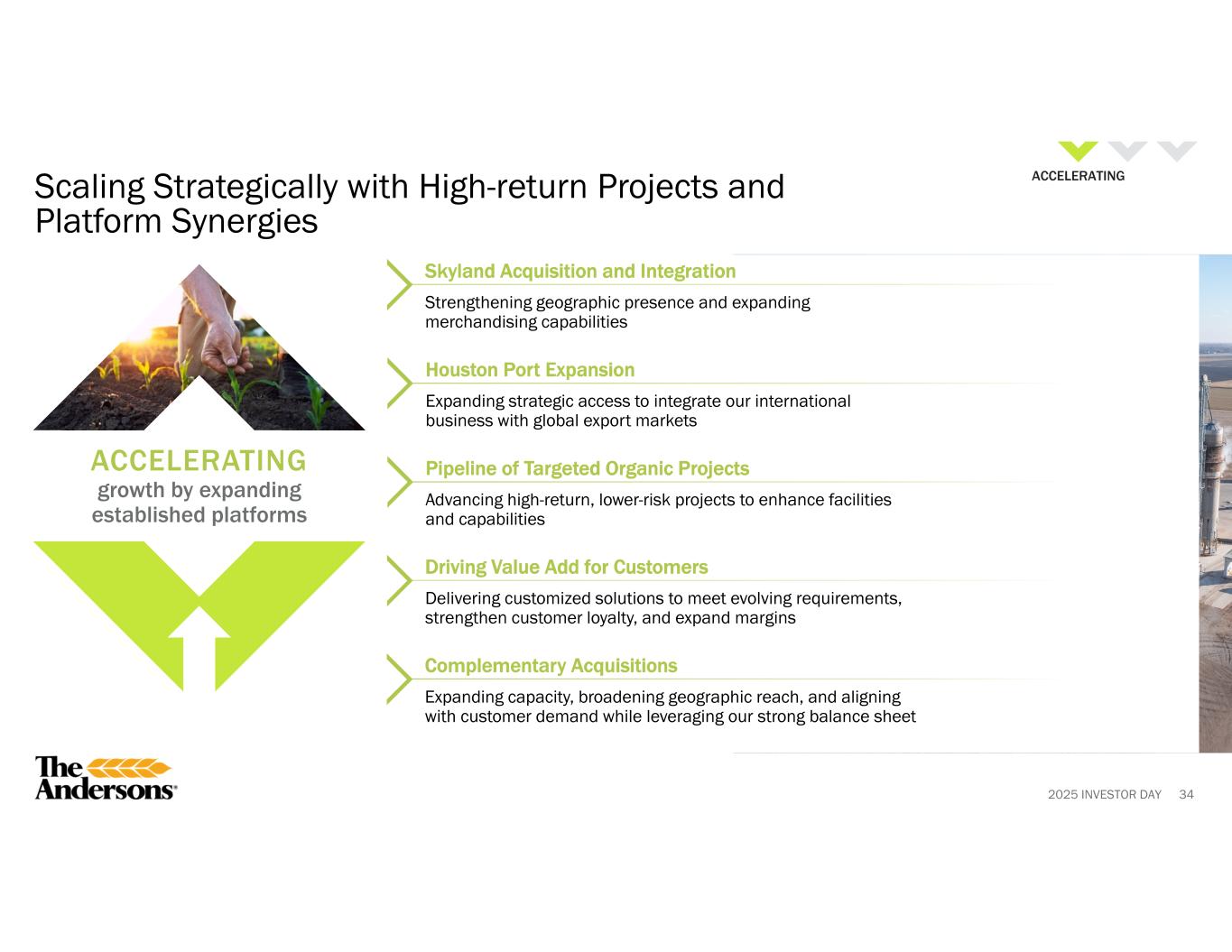 ACCELERATING

Scaling Strategically with High-return Projects and Platform Synergies

ACCELERATING
growth by expanding established platforms

Skyland Acquisition and Integration
Strengthening geographic presence and expanding merchandising capabilities

Houston Port Expansion
Expanding strategic access to integrate our international business with global export markets

Pipeline of Targeted Organic Projects
Advancing high-return, lower-risk projects to enhance facilities and capabilities

Driving Value Add for Customers
Delivering customized solutions to meet evolving requirements, strengthen customer loyalty, and expand margins

Complementary Acquisitions
Expanding capacity, broadening geographic reach, and aligning with customer demand while leveraging our strong balance sheet

The Andersons

2025 INVESTOR DAY 34